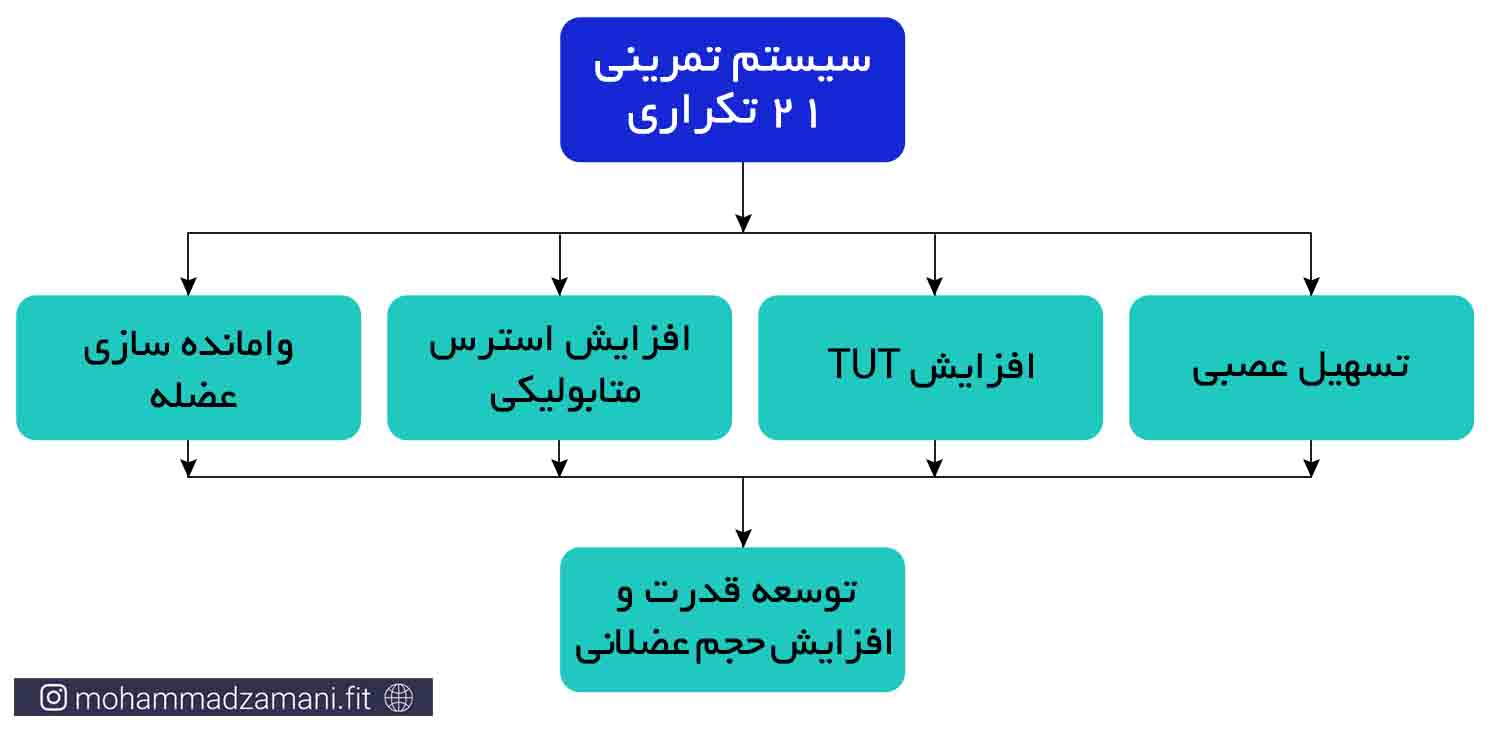 سیستم تمرینی
۲۱ تکراری

تسهیل عصبی

افزایش TUT

افزایش استرس متابولیکی

وامانده سازی عضله

توسعه قدرت و
افزایش حجم عضلانی

mohammadzamani.fit